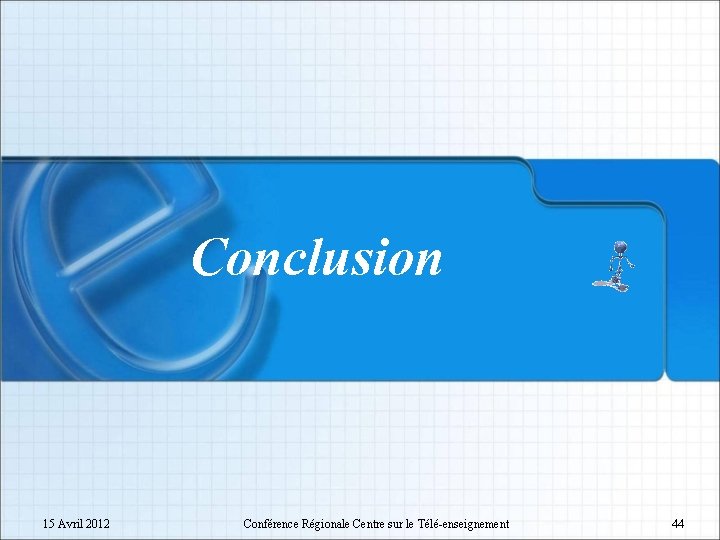 Conclusion

15 Avril 2012

Conférence Régionale Centre sur le Télé-enseignement

44